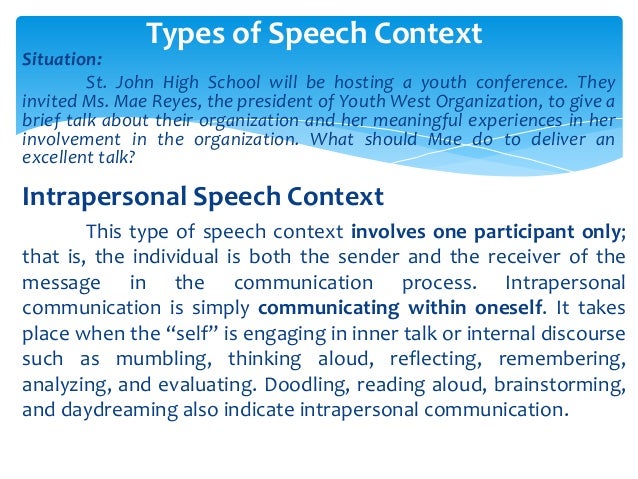 Types of Speech Context

Situation:

St. John High School will be hosting a youth conference. They invited Ms. Mae Reyes, the president of Youth West Organization, to give a brief talk about their organization and her meaningful experiences in her involvement in the organization. What should Mae do to deliver an excellent talk?

Intrapersonal Speech Context

This type of speech context involves one participant only; that is, the individual is both the sender and the receiver of the message in the communication process. Intrapersonal communication is simply communicating within oneself. It takes place when the “self” is engaging in inner talk or internal discourse such as mumbling, thinking aloud, reflecting, remembering, analyzing, and evaluating. Doodling, reading aloud, brainstorming, and daydreaming also indicate intrapersonal communication.